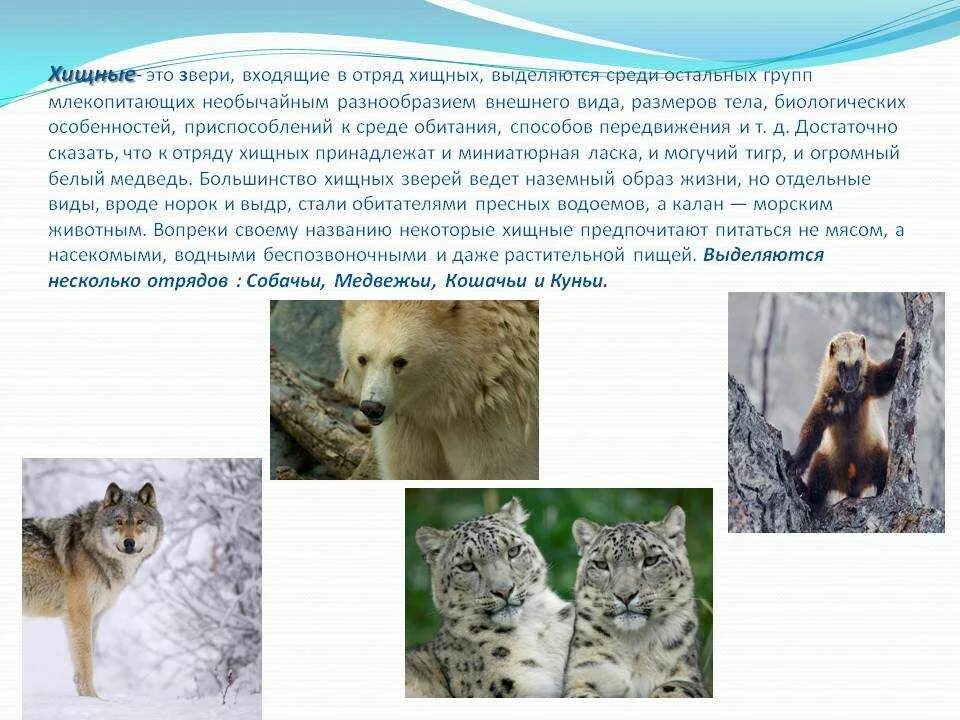 Хищные- это звери, входящие в отряд хищных, выделяются среди остальных групп млекопитающих необычайным разнообразием внешнего вида, размеров тела, биологических особенностей, приспособлений к среде обитания, способов передвижения и т. д. Достаточно сказать, что к отряду хищных принадлежат и миниатюрная ласка, и могучий тигр, и огромный белый медведь. Большинство хищных зверей ведет наземный образ жизни, но отдельные виды, вроде норок и выдр, стали обитателями пресных водоемов, а калан — морским животным. Вопреки своему названию некоторые хищные предпочитают питаться не мясом, а насекомыми, водными беспозвоночными и даже растительной пищей. Выделяются несколько отрядов : Собачьи, Медвежьи, Кошачьи и Куньи.